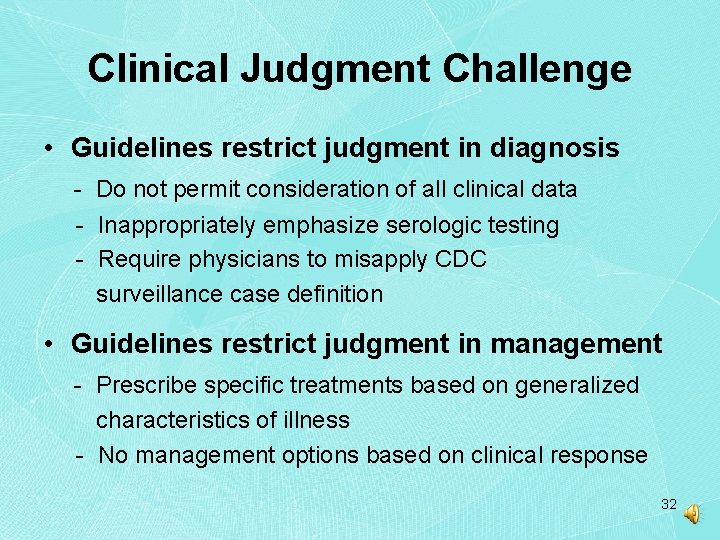 Clinical Judgment Challenge

• Guidelines restrict judgment in diagnosis
- Do not permit consideration of all clinical data
- Inappropriately emphasize serologic testing
- Require physicians to misapply CDC surveillance case definition

• Guidelines restrict judgment in management
- Prescribe specific treatments based on generalized characteristics of illness
- No management options based on clinical response

32